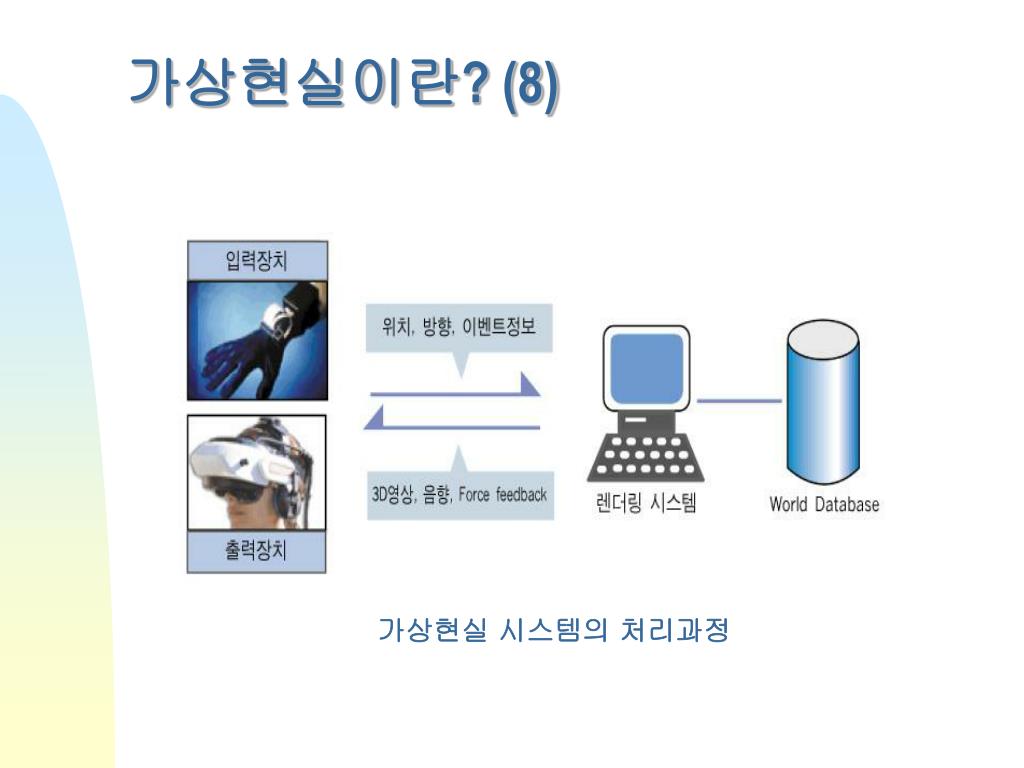 가상현실이란? (8)

입력장치

위치, 방향, 이벤트정보

3D영상, 음향, Force feedback

출력장치

렌더링 시스템

World Database

가상현실 시스템의 처리과정